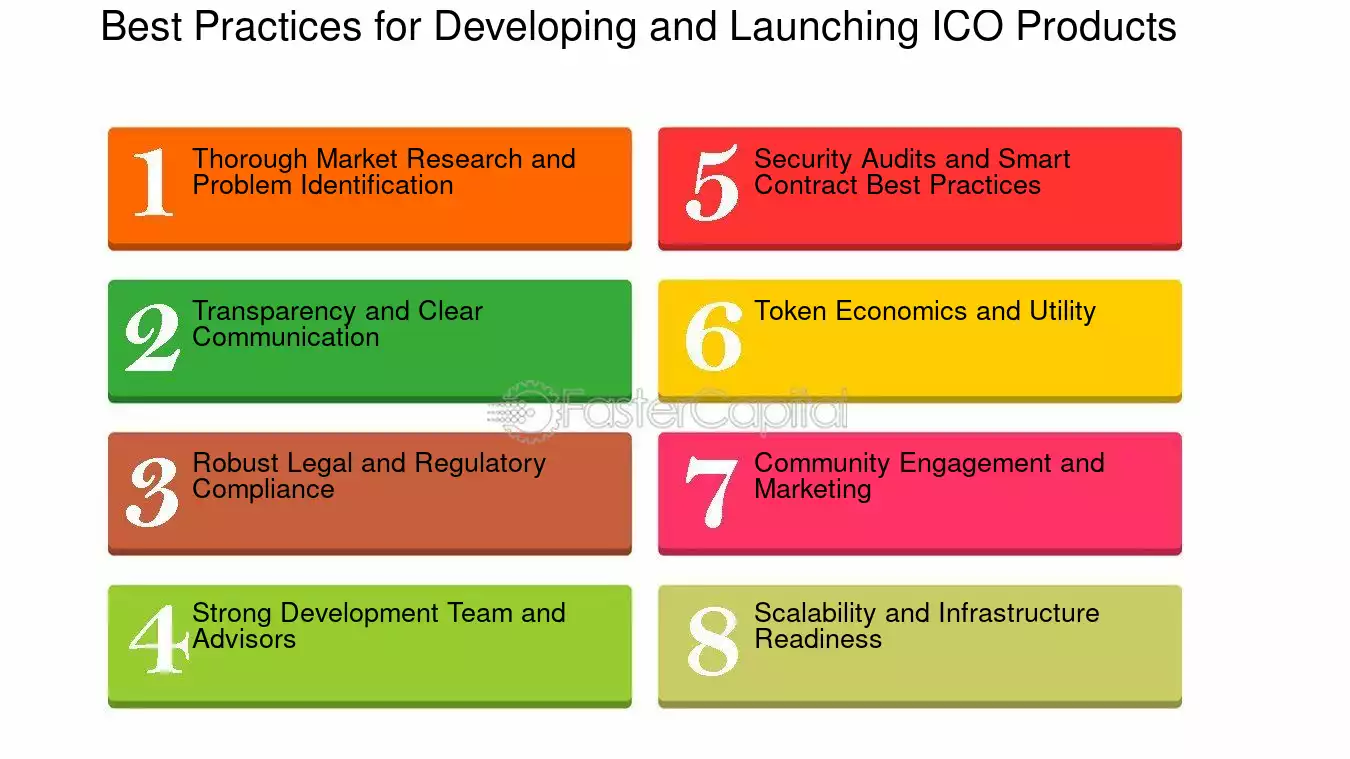 Best Practices for Developing and Launching ICO Products

1 Thorough Market Research and Problem Identification

2 Transparency and Clear Communication

3 Robust Legal and Regulatory Compliance

4 Strong Development Team and Advisors

5 Security Audits and Smart Contract Best Practices

6 Token Economics and Utility

7 Community Engagement and Marketing

8 Scalability and Infrastructure Readiness

FasterCapital